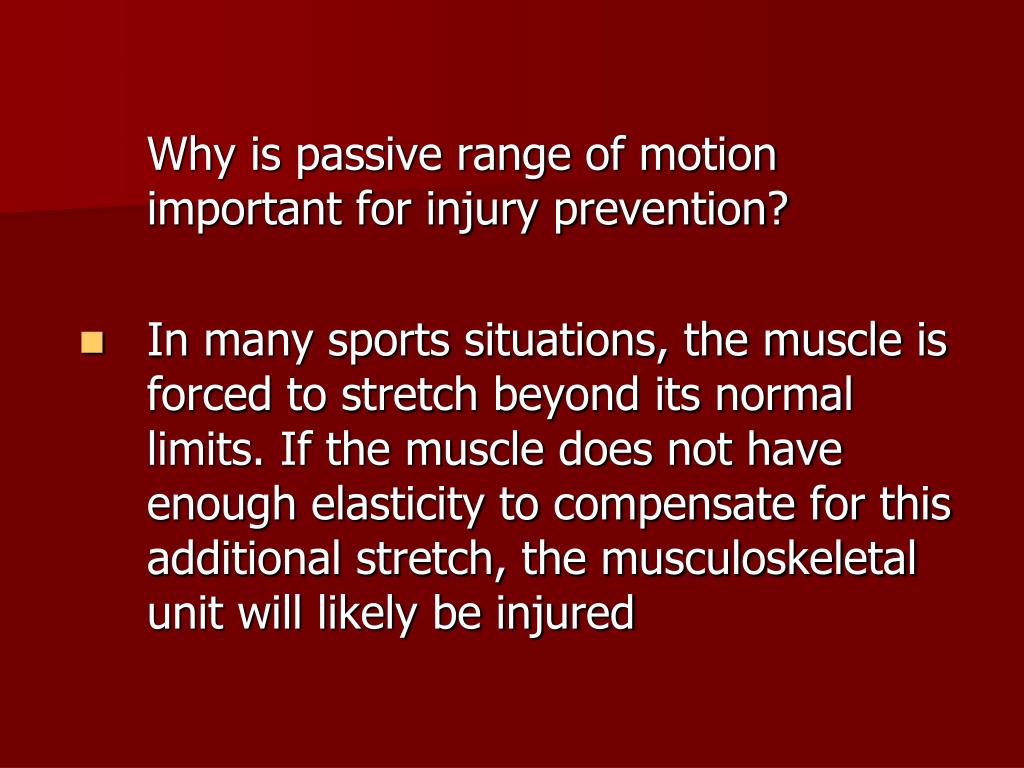 Why is passive range of motion important for injury prevention?

In many sports situations, the muscle is forced to stretch beyond its normal limits. If the muscle does not have enough elasticity to compensate for this additional stretch, the musculoskeletal unit will likely be injured